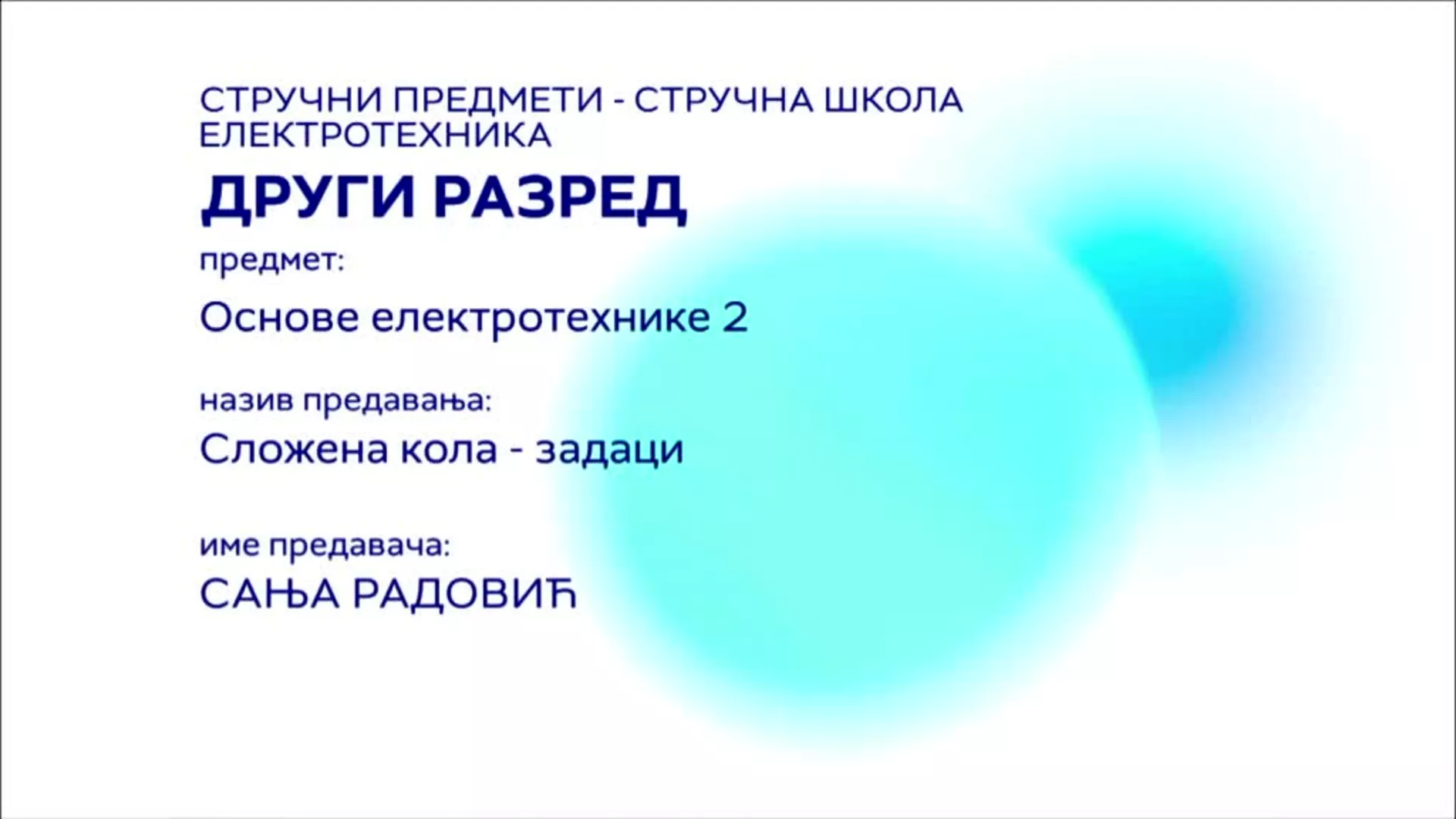 СТРУЧНИ ПРЕДМЕТИ - СТРУЧНА ШКОЛА ЕЛЕКТРОТЕХНИКА

ДРУГИ РАЗРЕД

предмет:

Основе електротехнике 2

назив предавања:

Сложена кола - задаци

име предавача:

САЊА РАДОВИЋ